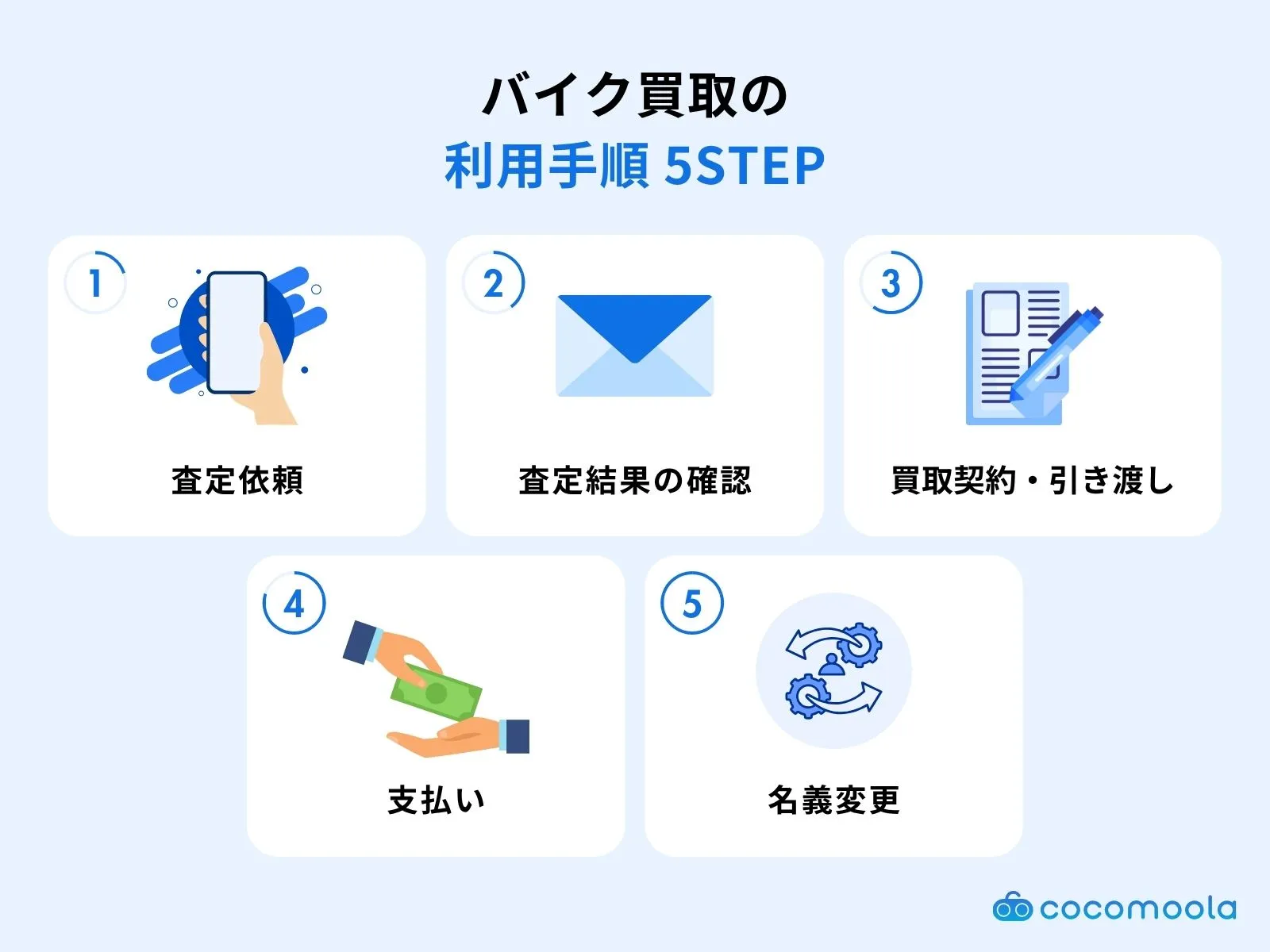 バイク買取の
利用手順 5STEP

1
査定依頼

2
査定結果の確認

3
買取契約・引き渡し

4
支払い

5
名義変更

cocomoola